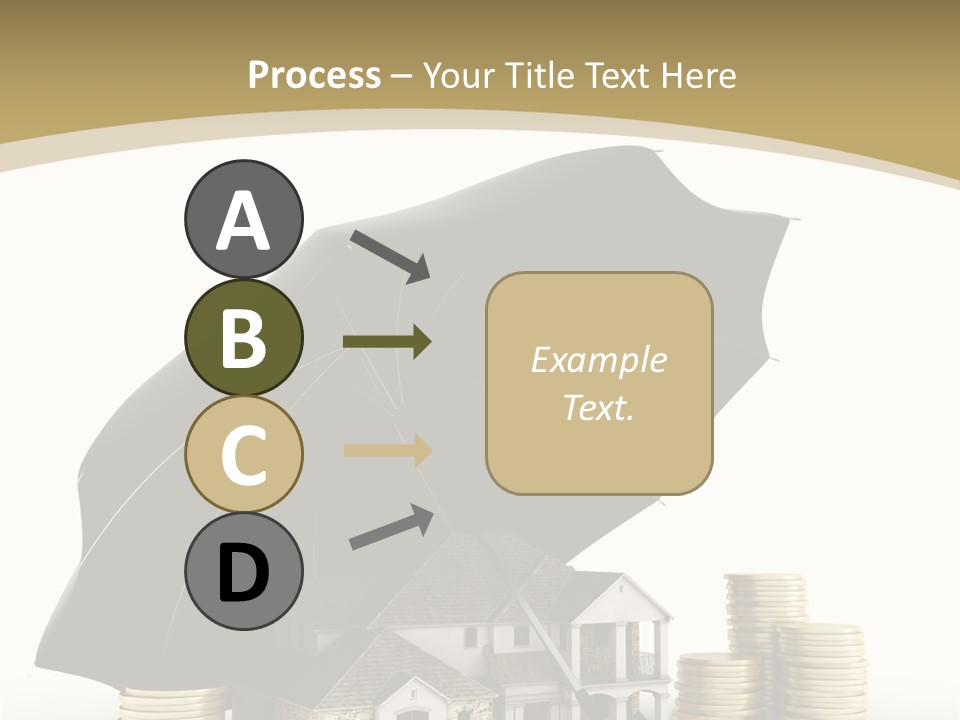 Process – Your Title Text Here

A

B

C

D

Example Text.